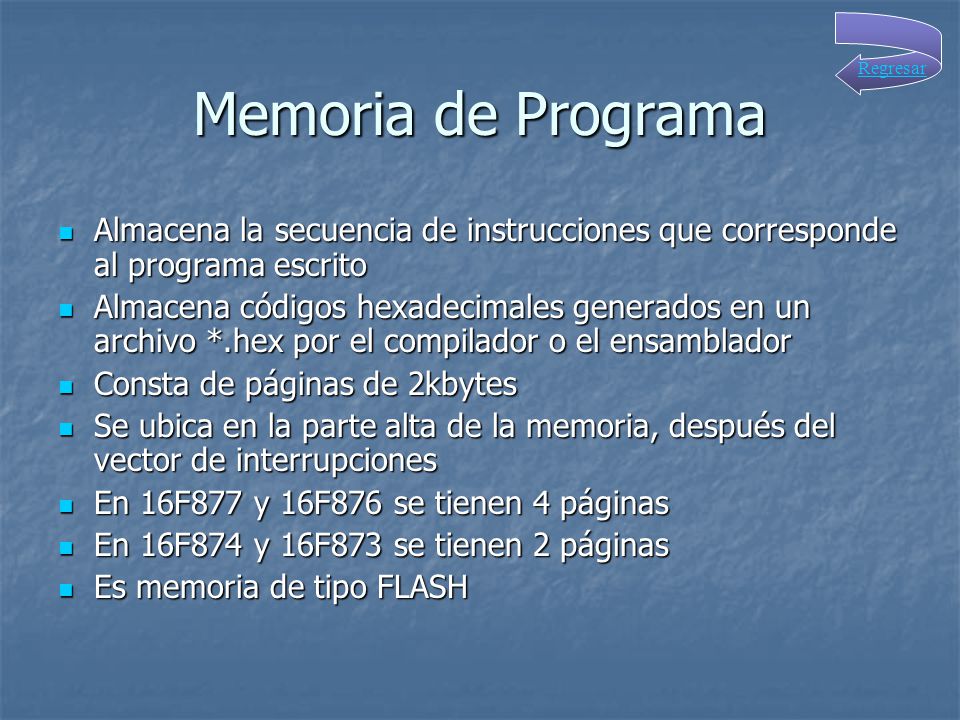 Regresar

Memoria de Programa

- Almacena la secuencia de instrucciones que corresponde al programa escrito
- Almacena códigos hexadecimales generados en un archivo *.hex por el compilador o el ensamblador
- Consta de páginas de 2kbytes
- Se ubica en la parte alta de la memoria, después del vector de interrupciones
- En 16F877 y 16F876 se tienen 4 páginas
- En 16F874 y 16F873 se tienen 2 páginas
- Es memoria de tipo FLASH